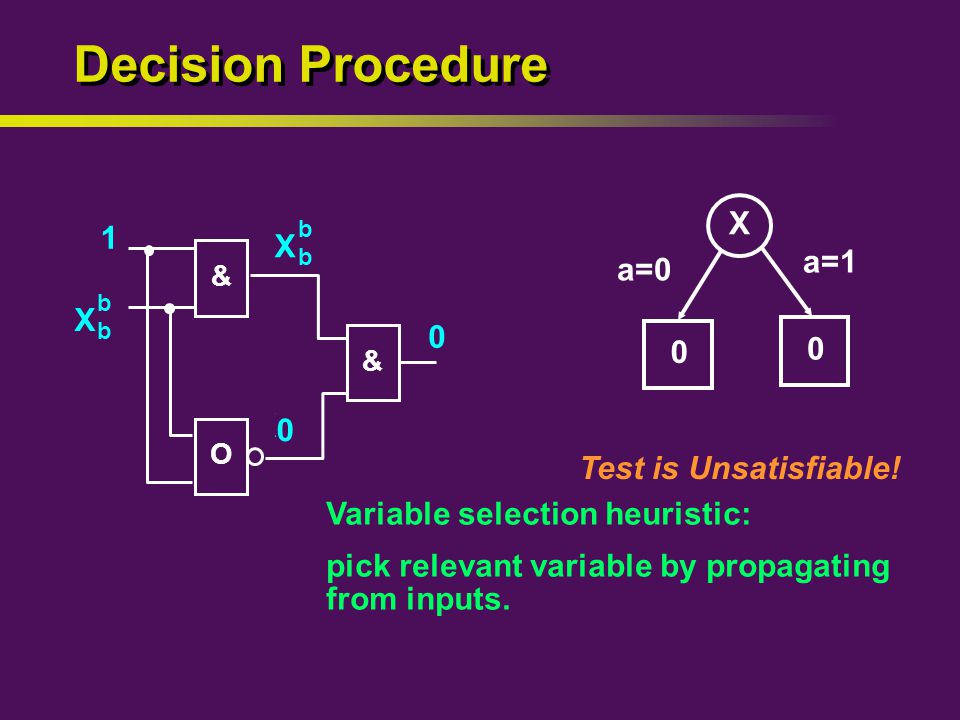 Decision Procedure

1

$X_b^b$

&

$X_b^b$

&

0

O

0

X

a=0

a=1

0

0

Test is Unsatisfiable!

Variable selection heuristic:

pick relevant variable by propagating from inputs.